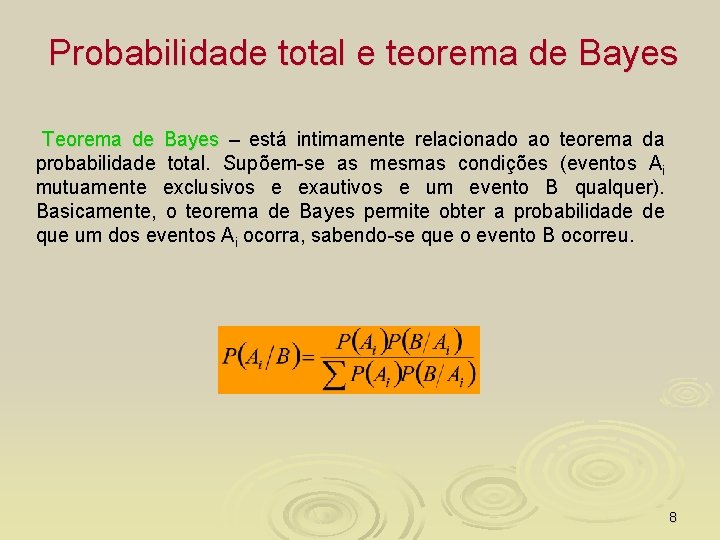 Probabilidade total e teorema de Bayes

Teorema de Bayes – está intimamente relacionado ao teorema da probabilidade total. Supõem-se as mesmas condições (eventos $A_i$ mutuamente exclusivos e exautivos e um evento B qualquer). Basicamente, o teorema de Bayes permite obter a probabilidade de que um dos eventos $A_i$ ocorra, sabendo-se que o evento B ocorreu.

$P(A_i/B) = \frac{P(A_i)P(B/A_i)}{\sum P(A_i)P(B/A_i)}$

8